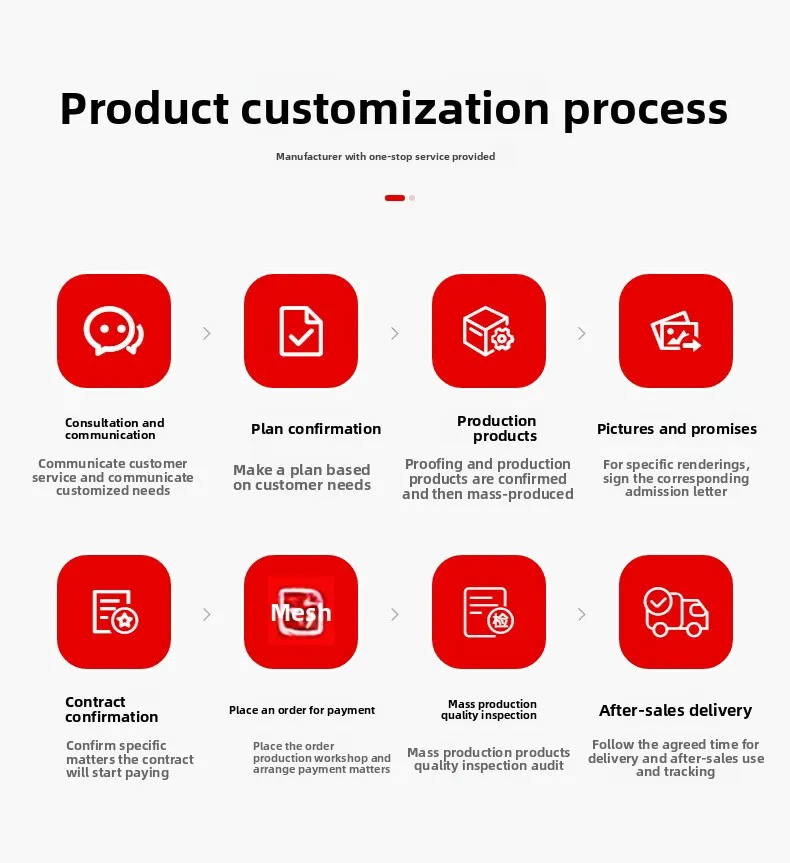 Product customization process

Manufacturer with one-stop service provided

Consultation and communication

Communicate customer service and communicate customized needs

Plan confirmation

Make a plan based on customer needs

Production products

Proofing and production products are confirmed and then mass-produced

Pictures and promises

For specific renderings, sign the corresponding admission letter

Contract confirmation

Confirm specific matters the contract will start paying

Mesh

Place an order for payment

Place the order production workshop and arrange payment matters

检

Mass production quality inspection

Mass production products quality inspection audit

After-sales delivery

Follow the agreed time for delivery and after-sales use and tracking